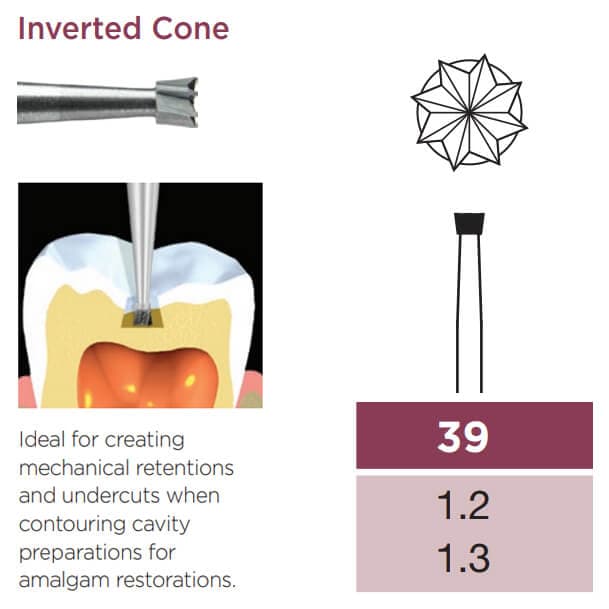 Inverted Cone

Ideal for creating mechanical retentions and undercuts when contouring cavity preparations for amalgam restorations.

39

1.2
1.3